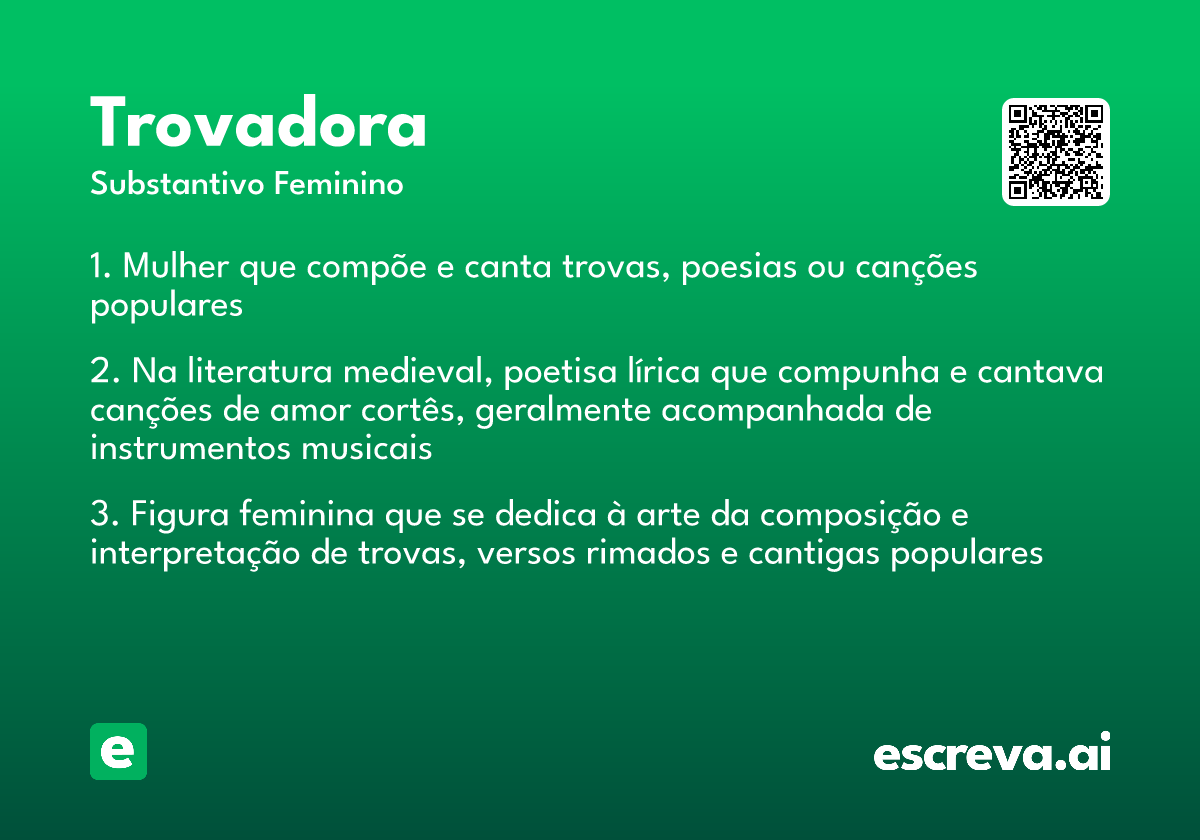 Trovadora
Substantivo Feminino

1. Mulher que compõe e canta trovas, poesias ou canções populares

2. Na literatura medieval, poetisa lírica que compunha e cantava canções de amor cortês, geralmente acompanhada de instrumentos musicais

3. Figura feminina que se dedica à arte da composição e interpretação de trovas, versos rimados e cantigas populares

e

escreva.ai